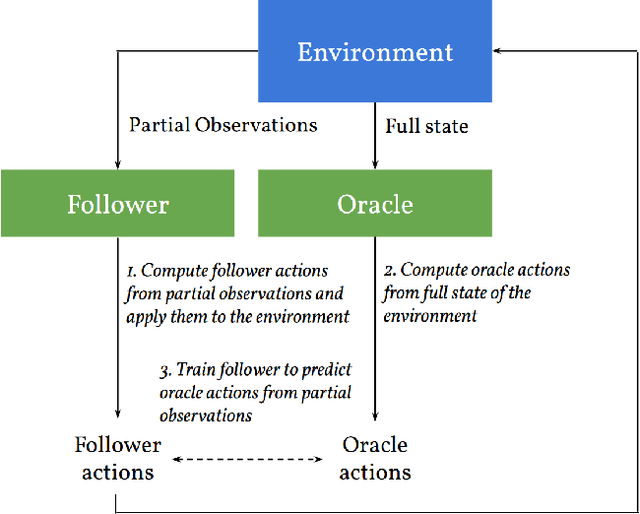 Environment

Partial Observations

Full state

Follower

Oracle

1. Compute follower actions from partial observations and apply them to the environment

2. Compute oracle actions from full state of the environment

3. Train follower to predict oracle actions from partial observations

Follower actions

Oracle actions